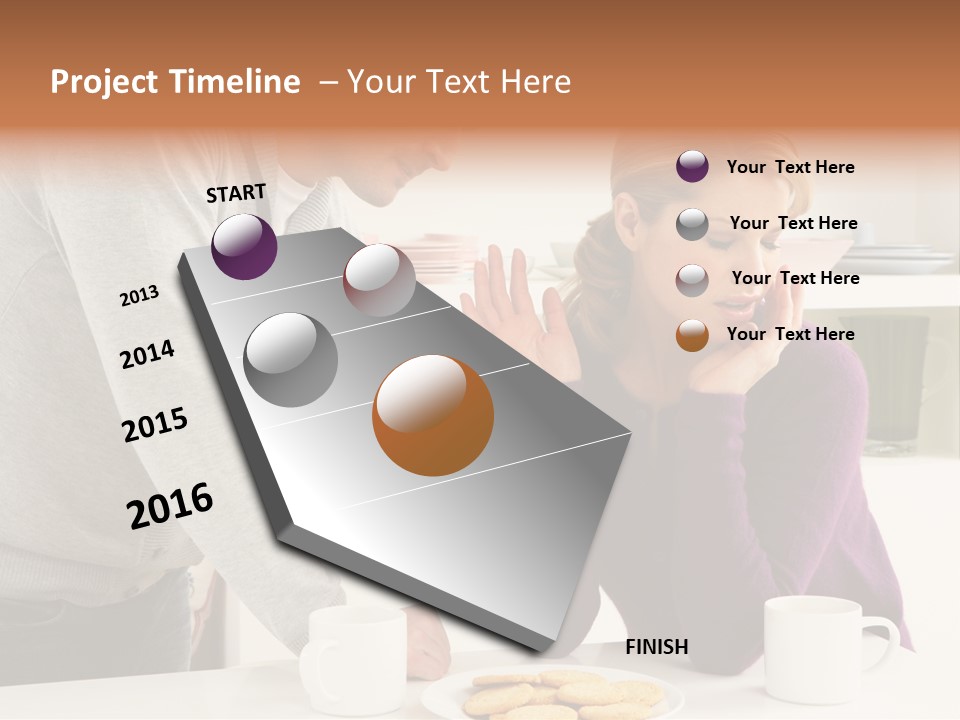 Project Timeline – Your Text Here

START

2013

2014

2015

2016

FINISH

Your Text Here

Your Text Here

Your Text Here

Your Text Here